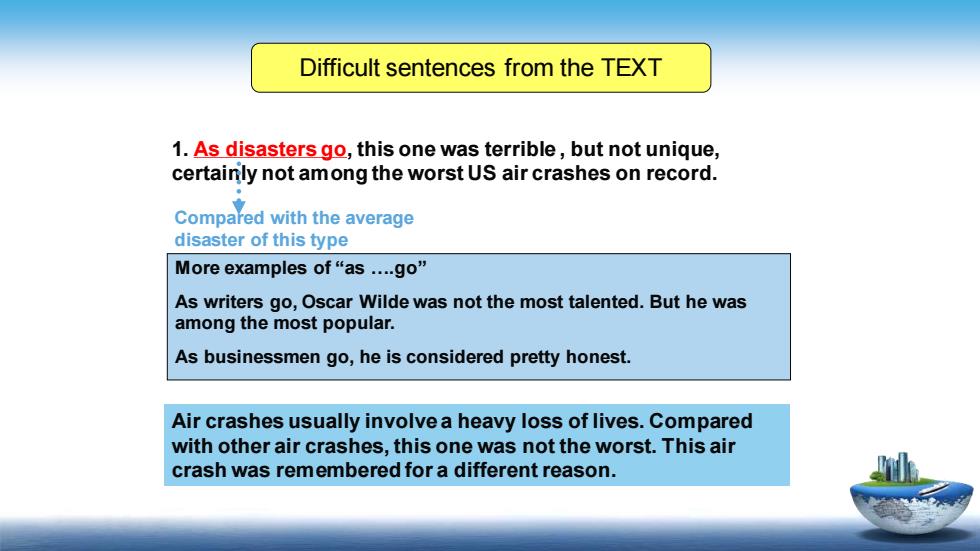 Difficult sentences from the TEXT

1. As disasters go, this one was terrible , but not unique, certainly not among the worst US air crashes on record.

Compared with the average disaster of this type

More examples of “as ….go”

As writers go, Oscar Wilde was not the most talented. But he was among the most popular.

As businessmen go, he is considered pretty honest.

Air crashes usually involve a heavy loss of lives. Compared with other air crashes, this one was not the worst. This air crash was remembered for a different reason.